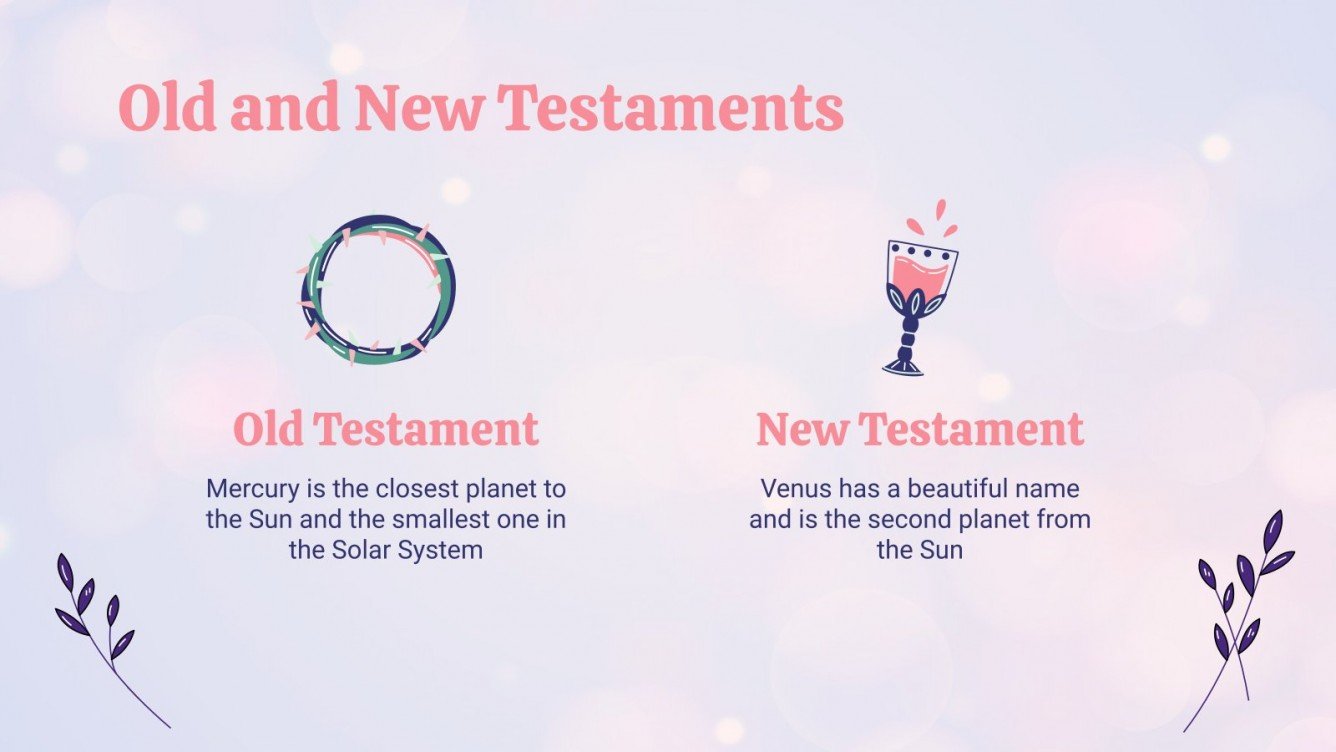 Old and New Testaments

Old Testament

Mercury is the closest planet to the Sun and the smallest one in the Solar System

New Testament

Venus has a beautiful name and is the second planet from the Sun